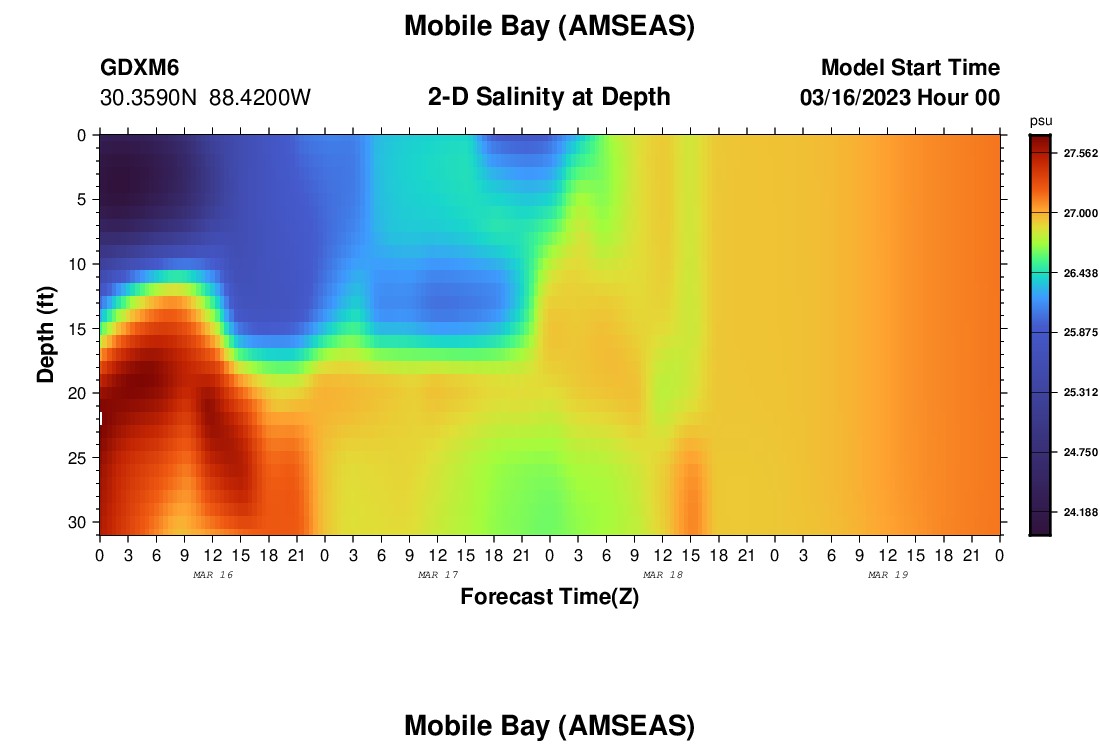 Mobile Bay (AMSEAS)

GDXM6
30.3590N 88.4200W

2-D Salinity at Depth

Model Start Time
03/16/2023 Hour 00

psu
27.562
27.000
26.438
25.875
25.312
24.750
24.188

Depth (ft)
0
5
10
15
20
25
30

0 3 6 9 12 15 18 21 0 3 6 9 12 15 18 21 0 3 6 9 12 15 18 21 0 3 6 9 12 15 18 21 0
MAR 16
MAR 17
MAR 18
MAR 19

Forecast Time(Z)

Mobile Bay (AMSEAS)